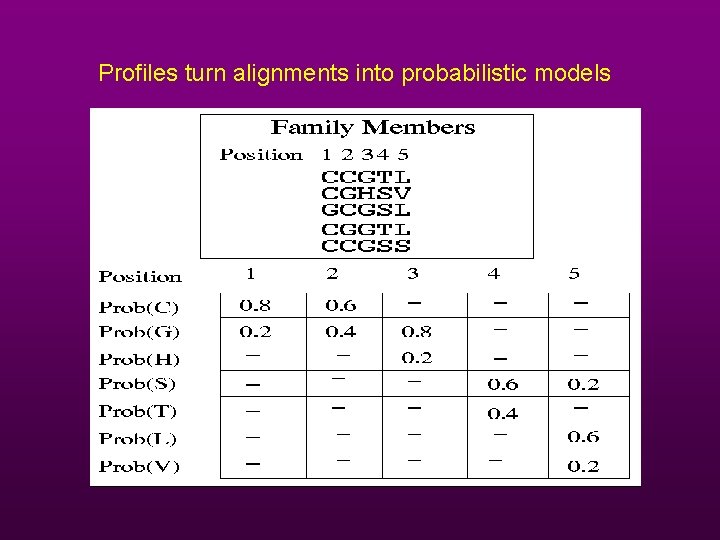 Profiles turn alignments into probabilistic models

Family Members

Position 1 2 3 4 5
CCGTL
CGHSV
GCGSL
CGGTL
CCGSS

| Position | 1 | 2 | 3 | 4 | 5 |
|---|---|---|---|---|---|
| Prob(C) | 0.8 | 0.6 | – | – | – |
| Prob(G) | 0.2 | 0.4 | 0.8 | – | – |
| Prob(H) | – | – | 0.2 | – | – |
| Prob(S) | – | – | – | 0.6 | 0.2 |
| Prob(T) | – | – | – | 0.4 | – |
| Prob(L) | – | – | – | – | 0.6 |
| Prob(V) | – | – | – | – | 0.2 |